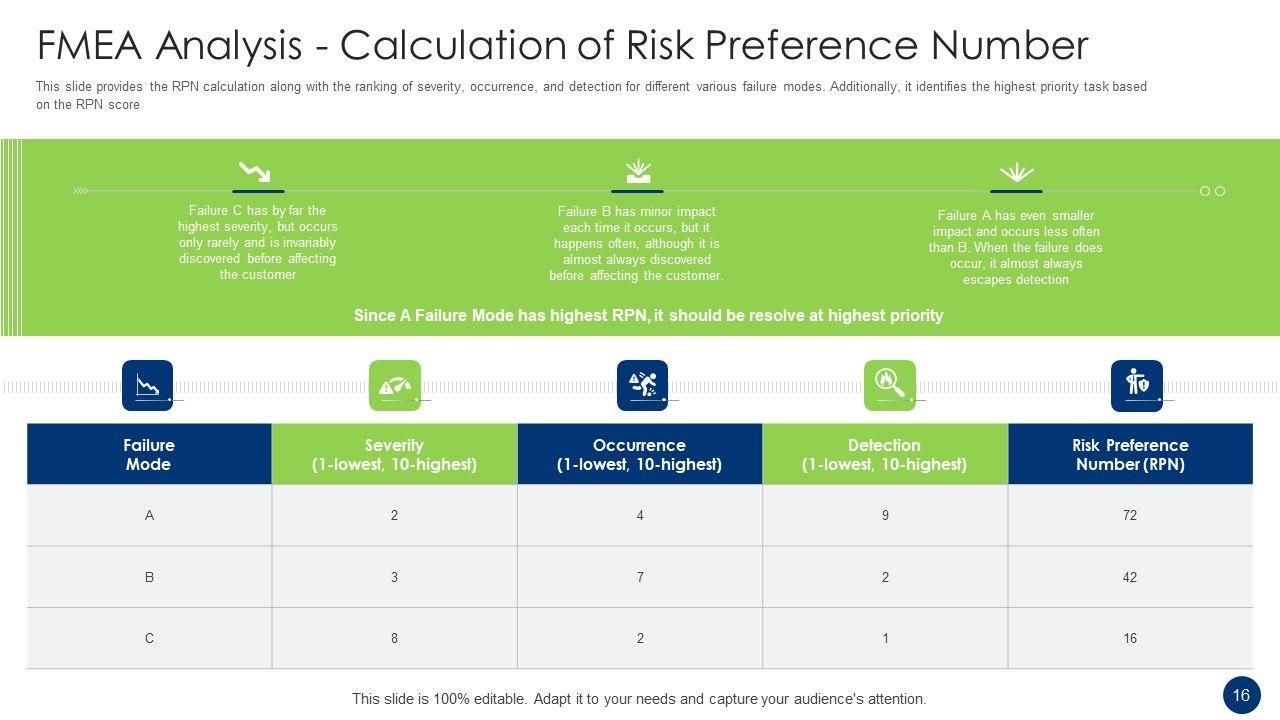 FMEA Analysis - Calculation of Risk Preference Number

This slide provides the RPN calculation along with the ranking of severity, occurrence, and detection for different various failure modes. Additionally, it identifies the highest priority task based on the RPN score

Failure C has by far the highest severity, but occurs only rarely and is invariably discovered before affecting the customer

Failure B has minor impact each time it occurs, but it happens often, although it is almost always discovered before affecting the customer.

Failure A has even smaller impact and occurs less often than B. When the failure does occur, it almost always escapes detection

Since A Failure Mode has highest RPN, it should be resolve at highest priority

| Failure Mode | Severity (1-lowest, 10-highest) | Occurrence (1-lowest, 10-highest) | Detection (1-lowest, 10-highest) | Risk Preference Number (RPN) |
|---|---|---|---|---|
| A | 2 | 4 | 9 | 72 |
| B | 3 | 7 | 2 | 42 |
| C | 8 | 2 | 1 | 16 |

This slide is 100% editable. Adapt it to your needs and capture your audience's attention.

16